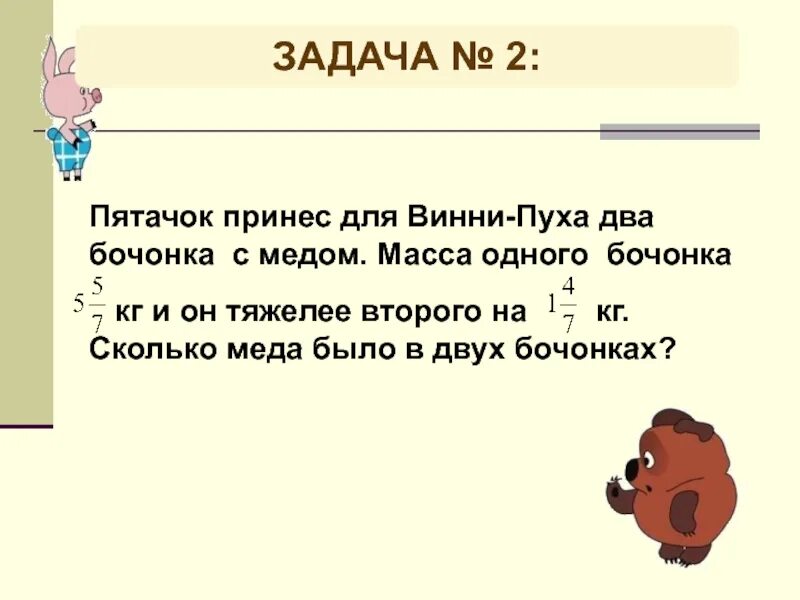 ЗАДАЧА № 2:

Пятачок принес для Винни-Пуха два бочонка с медом. Масса одного бочонка $5\frac{5}{7}$ кг и он тяжелее второго на $1\frac{4}{7}$ кг. Сколько меда было в двух бочонках?